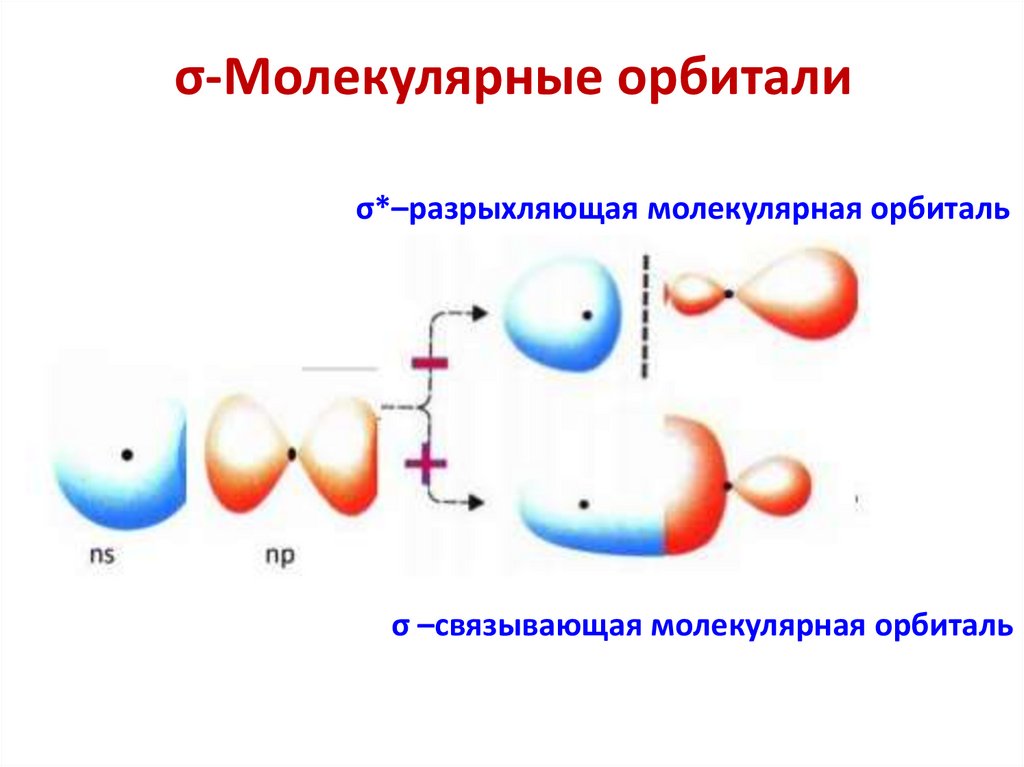 σ-Молекулярные орбитали

σ*–разрыхляющая молекулярная орбиталь

ns

np

σ –связывающая молекулярная орбиталь